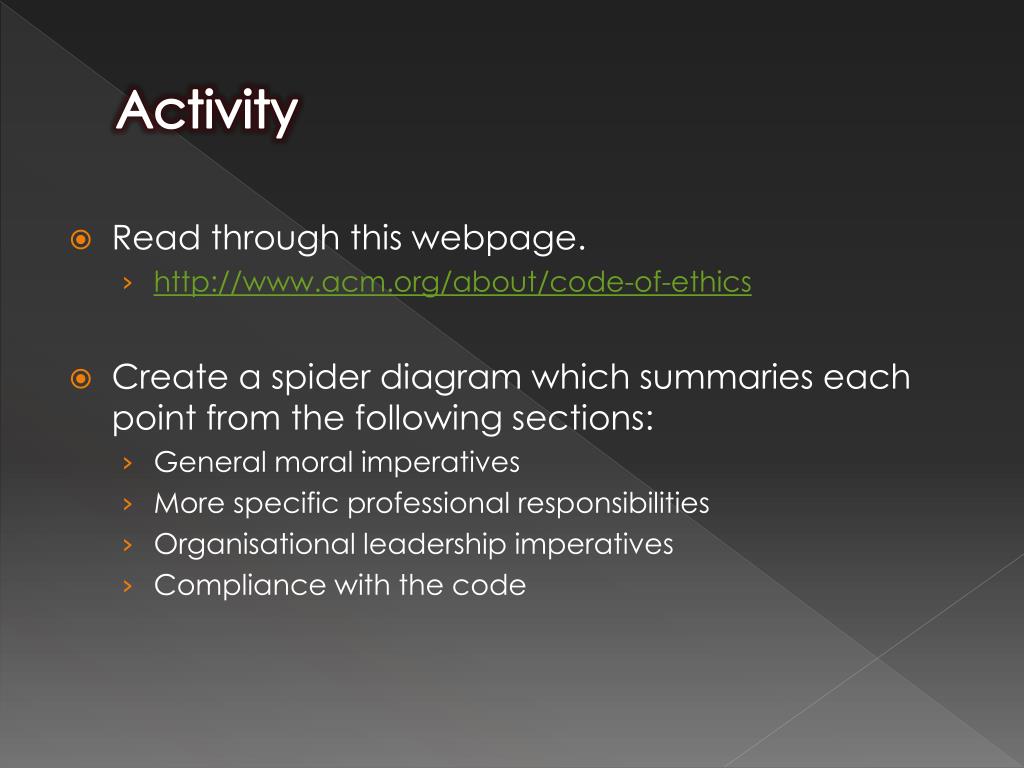 Activity

Read through this webpage.

› http://www.acm.org/about/code-of-ethics

Create a spider diagram which summaries each point from the following sections:

› General moral imperatives
› More specific professional responsibilities
› Organisational leadership imperatives
› Compliance with the code